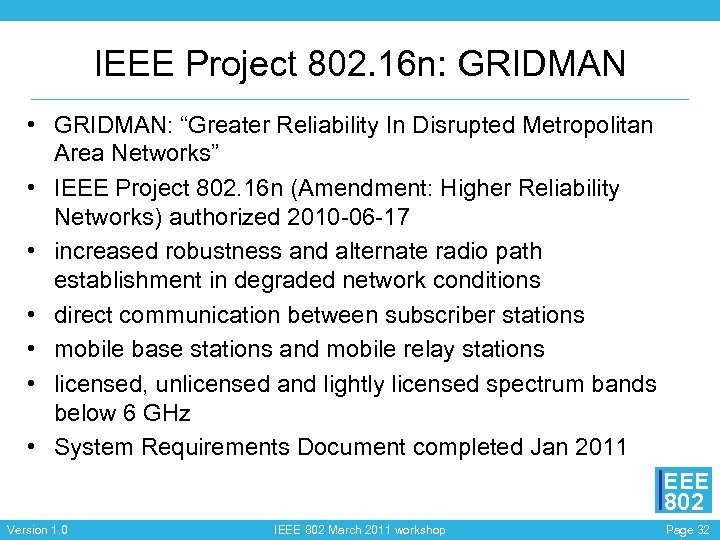 IEEE Project 802.16n: GRIDMAN

• GRIDMAN: “Greater Reliability In Disrupted Metropolitan Area Networks”
• IEEE Project 802.16n (Amendment: Higher Reliability Networks) authorized 2010-06-17
• increased robustness and alternate radio path establishment in degraded network conditions
• direct communication between subscriber stations
• mobile base stations and mobile relay stations
• licensed, unlicensed and lightly licensed spectrum bands below 6 GHz
• System Requirements Document completed Jan 2011

IEEE 802

Version 1.0 IEEE 802 March 2011 workshop Page 32